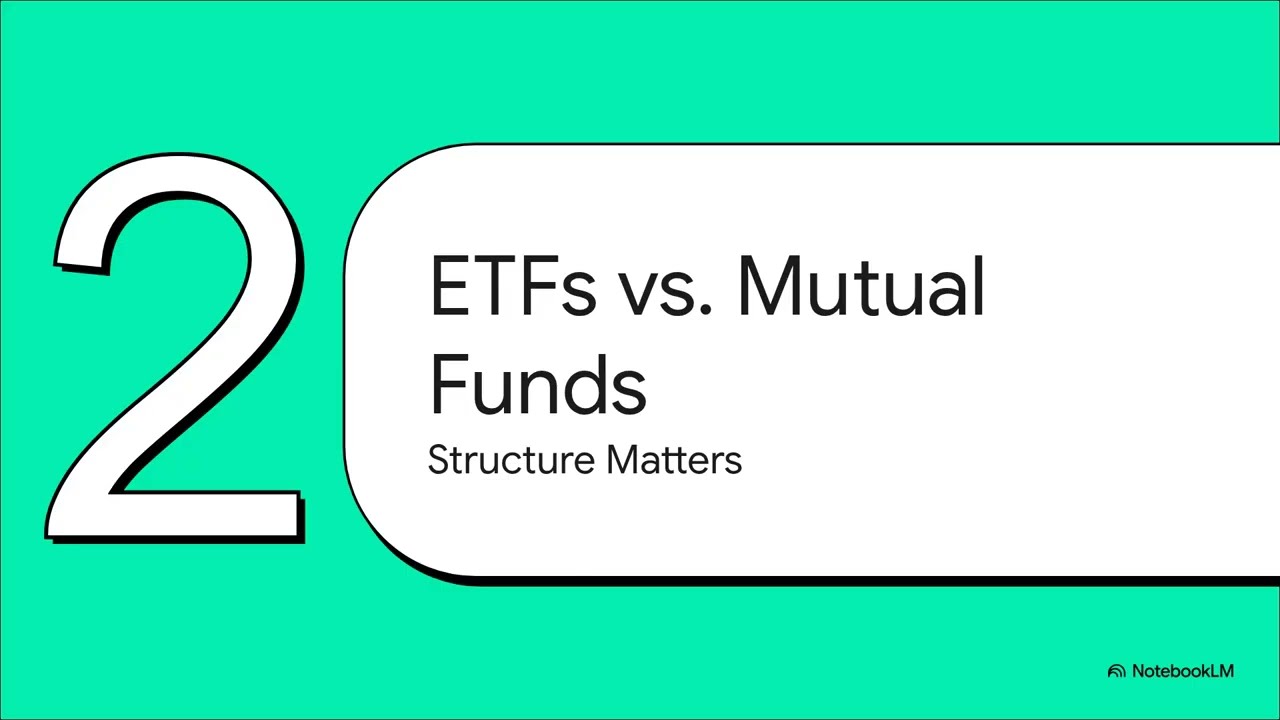 2

ETFs vs. Mutual Funds

Structure Matters

NotebookLM